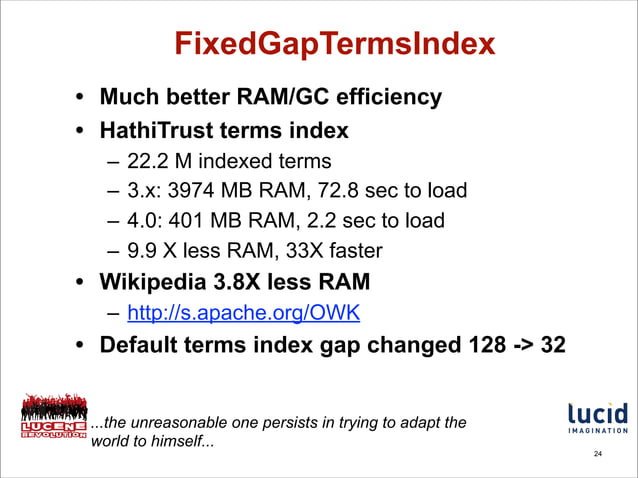 FixedGapTermsIndex

• Much better RAM/GC efficiency
• HathiTrust terms index
– 22.2 M indexed terms
– 3.x: 3974 MB RAM, 72.8 sec to load
– 4.0: 401 MB RAM, 2.2 sec to load
– 9.9 X less RAM, 33X faster
• Wikipedia 3.8X less RAM
– http://s.apache.org/OWK
• Default terms index gap changed 128 -> 32

LUCENE REVOLUTION

...the unreasonable one persists in trying to adapt the world to himself...

lucid IMAGINATION

24